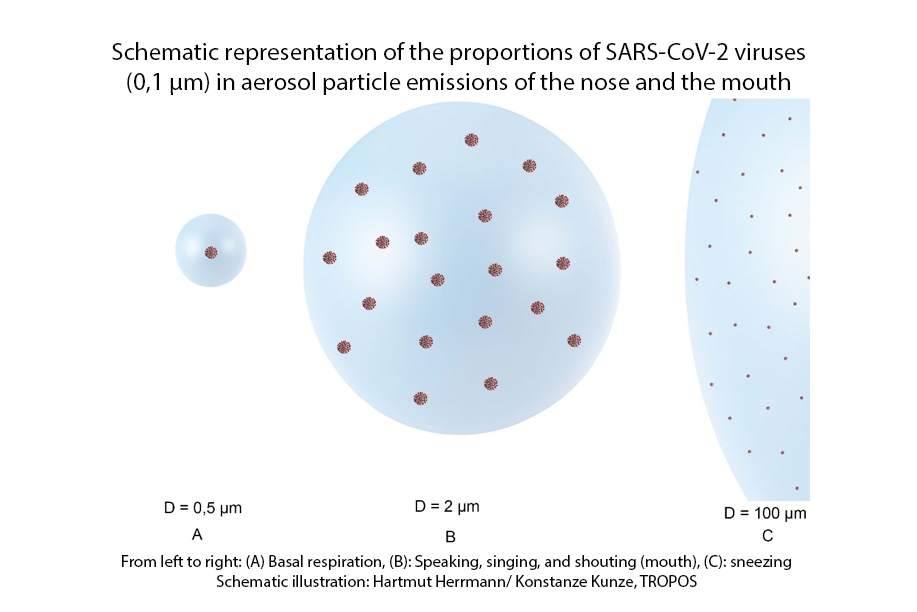 Schematic representation of the proportions of SARS-CoV-2 viruses (0,1 µm) in aerosol particle emissions of the nose and the mouth

D = 0,5 µm
A

D = 2 µm
B

D = 100 µm
C

From left to right: (A) Basal respiration, (B): Speaking, singing, and shouting (mouth), (C): sneezing
Schematic illustration: Hartmut Herrmann/ Konstanze Kunze, TROPOS